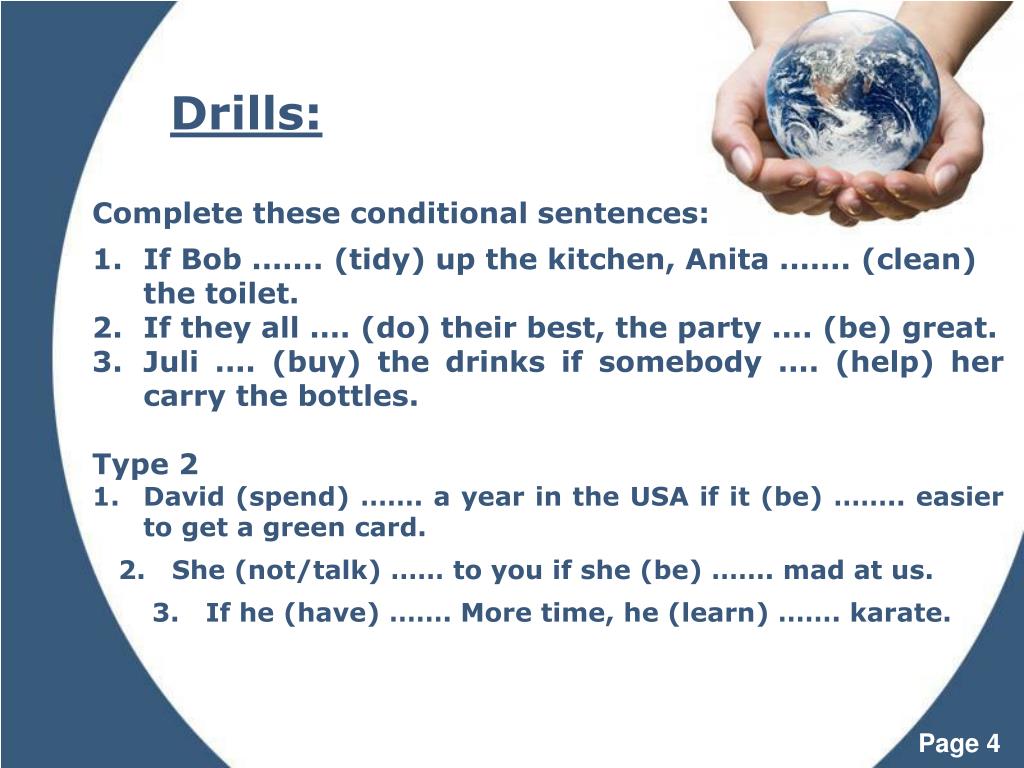 Drills:

Complete these conditional sentences:

1. If Bob ……. (tidy) up the kitchen, Anita ……. (clean) the toilet.
2. If they all …. (do) their best, the party …. (be) great.
3. Juli …. (buy) the drinks if somebody …. (help) her carry the bottles.

Type 2

1. David (spend) ……. a year in the USA if it (be) …….. easier to get a green card.
2. She (not/talk) …… to you if she (be) ……. mad at us.
3. If he (have) ……. More time, he (learn) ……. karate.

Page 4